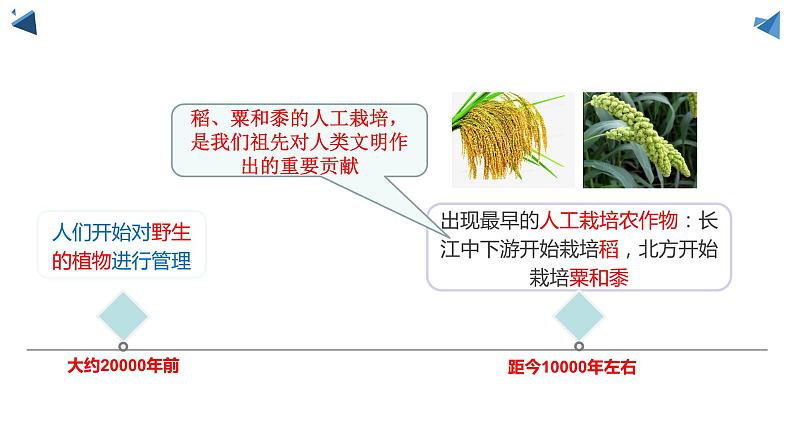 稻、粟和黍的人工栽培，是我们祖先对人类文明作出的重要贡献

人们开始对野生的植物进行管理

出现最早的人工栽培农作物：长江中下游开始栽培稻，北方开始栽培粟和黍

大约20000年前

距今10000年左右